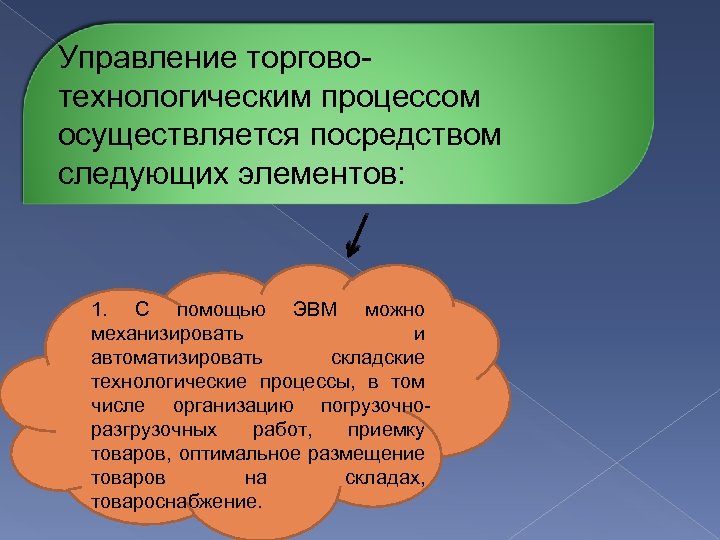 Управление торгово-технологическим процессом осуществляется посредством следующих элементов:

1. С помощью ЭВМ можно механизировать и автоматизировать складские технологические процессы, в том числе организацию погрузочно-разгрузочных работ, приемку товаров, оптимальное размещение товаров на складах, товароснабжение.